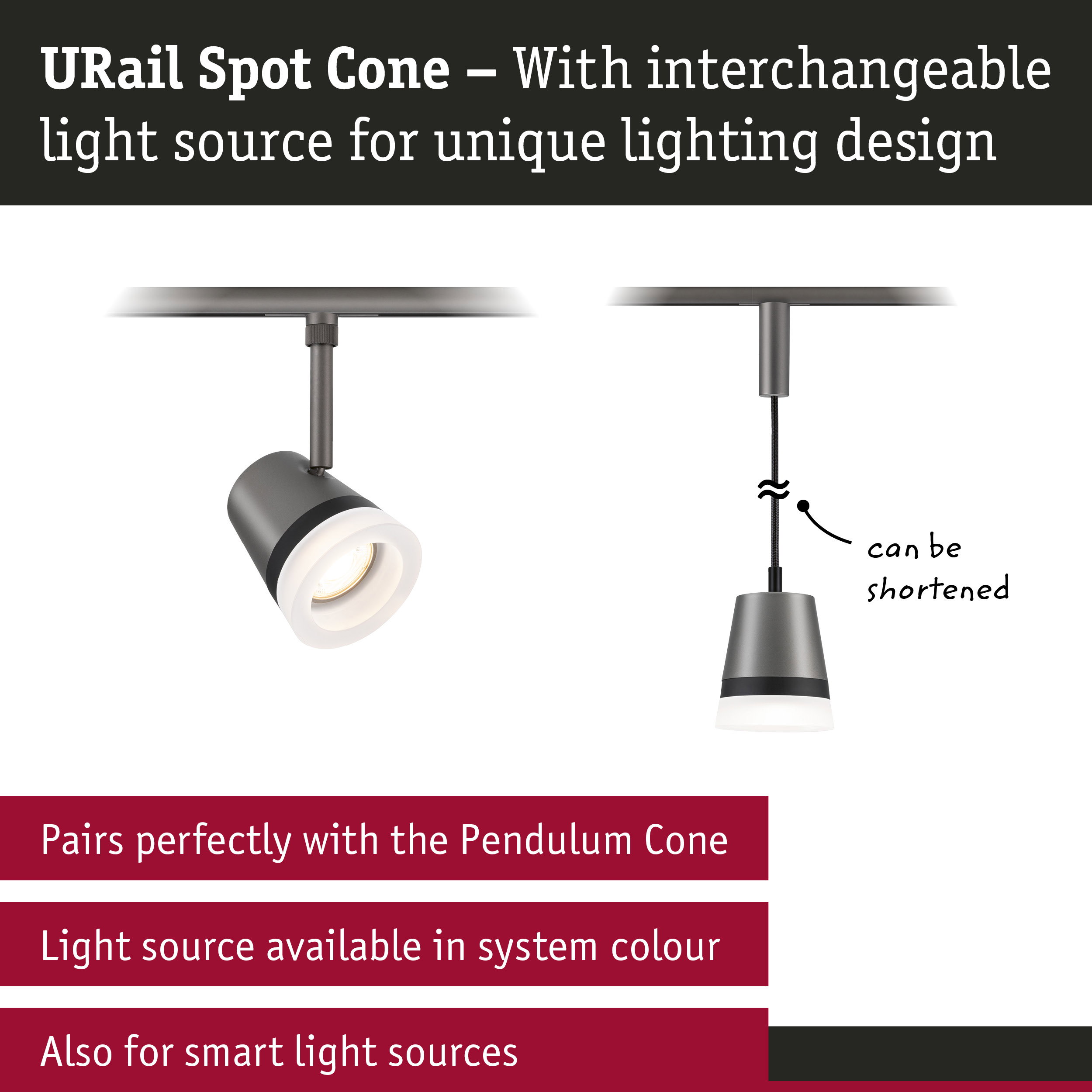 URail Spot Cone – With interchangeable light source for unique lighting design

can be shortened

Pairs perfectly with the Pendulum Cone

Light source available in system colour

Also for smart light sources